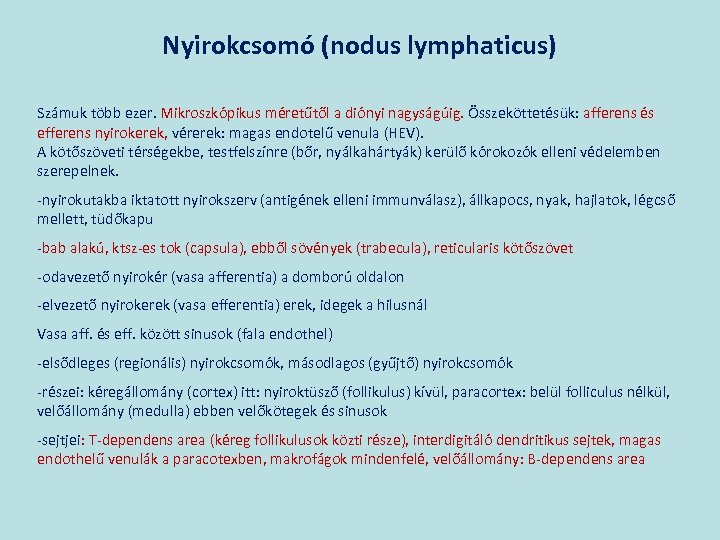 Nyirokcsomó (nodus lymphaticus)

Számuk több ezer. Mikroszkópikus méretűtől a diónyi nagyságúig. Összeköttetésük: afferens és efferens nyirokerek, vérerek: magas endotelű venula (HEV).
A kötőszöveti térségekbe, testfelszínre (bőr, nyálkahártyák) kerülő kórokozók elleni védelemben szerepelnek.

-nyirokutakba iktatott nyirokszerv (antigének elleni immunválasz), állkapocs, nyak, hajlatok, légcső mellett, tüdőkapu

-bab alakú, ktsz-es tok (capsula), ebből sövények (trabecula), reticularis kötőszövet

-odavezető nyirokér (vasa afferentia) a domború oldalon

-elvezető nyirokerek (vasa efferentia) erek, idegek a hilusnál

Vasa aff. és eff. között sinusok (fala endothel)

-elsődleges (regionális) nyirokcsomók, másodlagos (gyűjtő) nyirokcsomók

-részei: kéregállomány (cortex) itt: nyiroktüsző (follikulus) kívül, paracortex: belül folliculus nélkül, velőállomány (medulla) ebben velőkötegek és sinusok

-sejtjei: T-dependens area (kéreg follikulusok közti része), interdigitáló dendritikus sejtek, magas endothelű venulák a paracotexben, makrofágok mindenfelé, velőállomány: B-dependens area